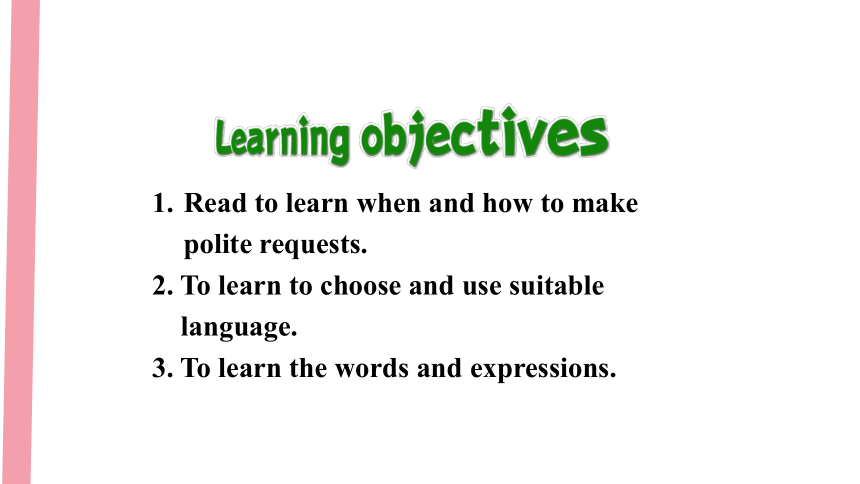 Learning objectives

1. Read to learn when and how to make polite requests.
2. To learn to choose and use suitable language.
3. To learn the words and expressions.